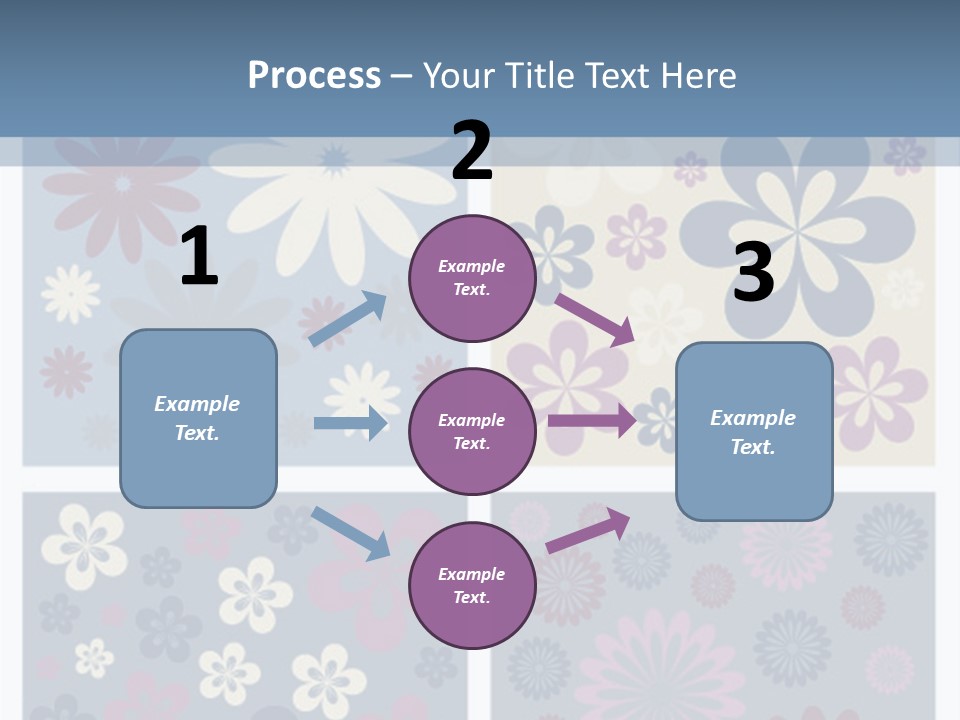 Process – Your Title Text Here

1

Example Text.

2

Example Text.

Example Text.

Example Text.

3

Example Text.